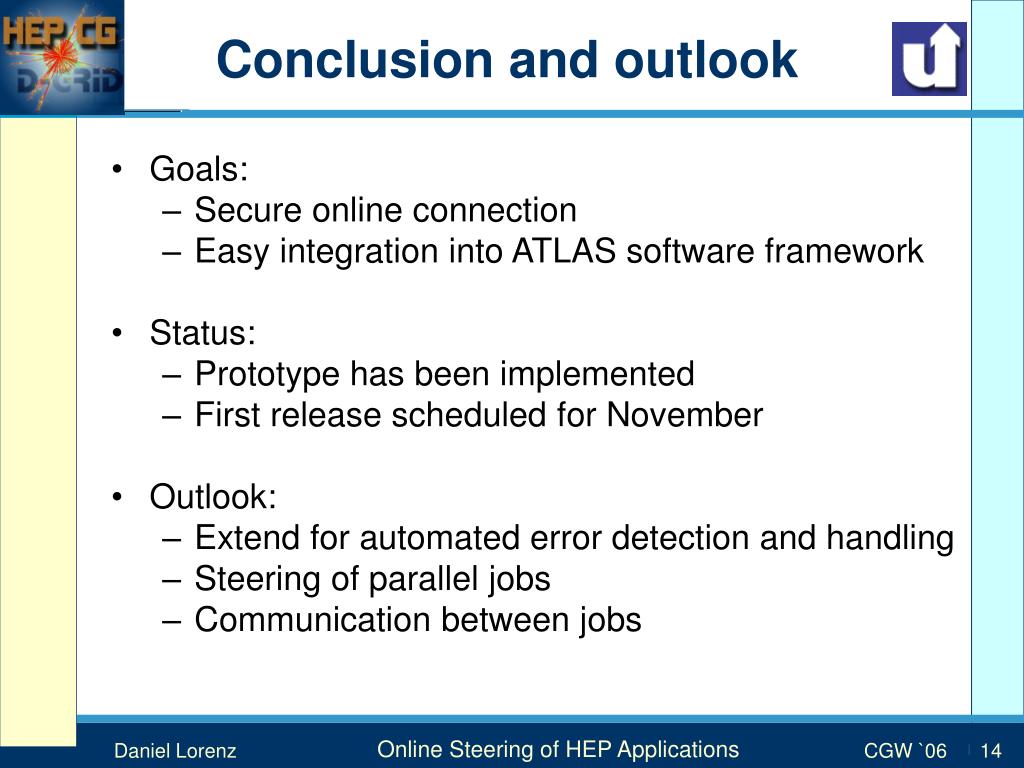 HEP CG
D-GRID

Conclusion and outlook

• Goals:
– Secure online connection
– Easy integration into ATLAS software framework

• Status:
– Prototype has been implemented
– First release scheduled for November

• Outlook:
– Extend for automated error detection and handling
– Steering of parallel jobs
– Communication between jobs

Daniel Lorenz Online Steering of HEP Applications CGW `06 14